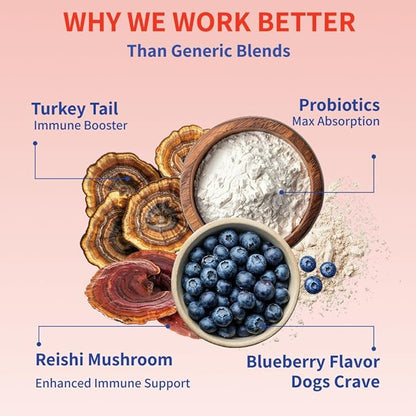 WHY WE WORK BETTER
Than Generic Blends

Turkey Tail
Immune Booster

Probiotics
Max Absorption

Reishi Mushroom
Enhanced Immune Support

Blueberry Flavor
Dogs Crave